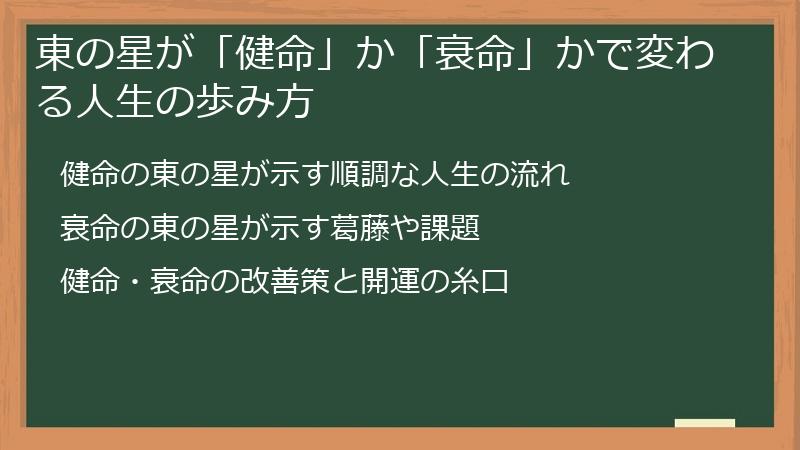 東の星が「健命」か「衰命」かで変わる人生の歩み方

健命の東の星が示す順調な人生の流れ

衰命の東の星が示す葛藤や課題

健命・衰命の改善策と開運の糸口